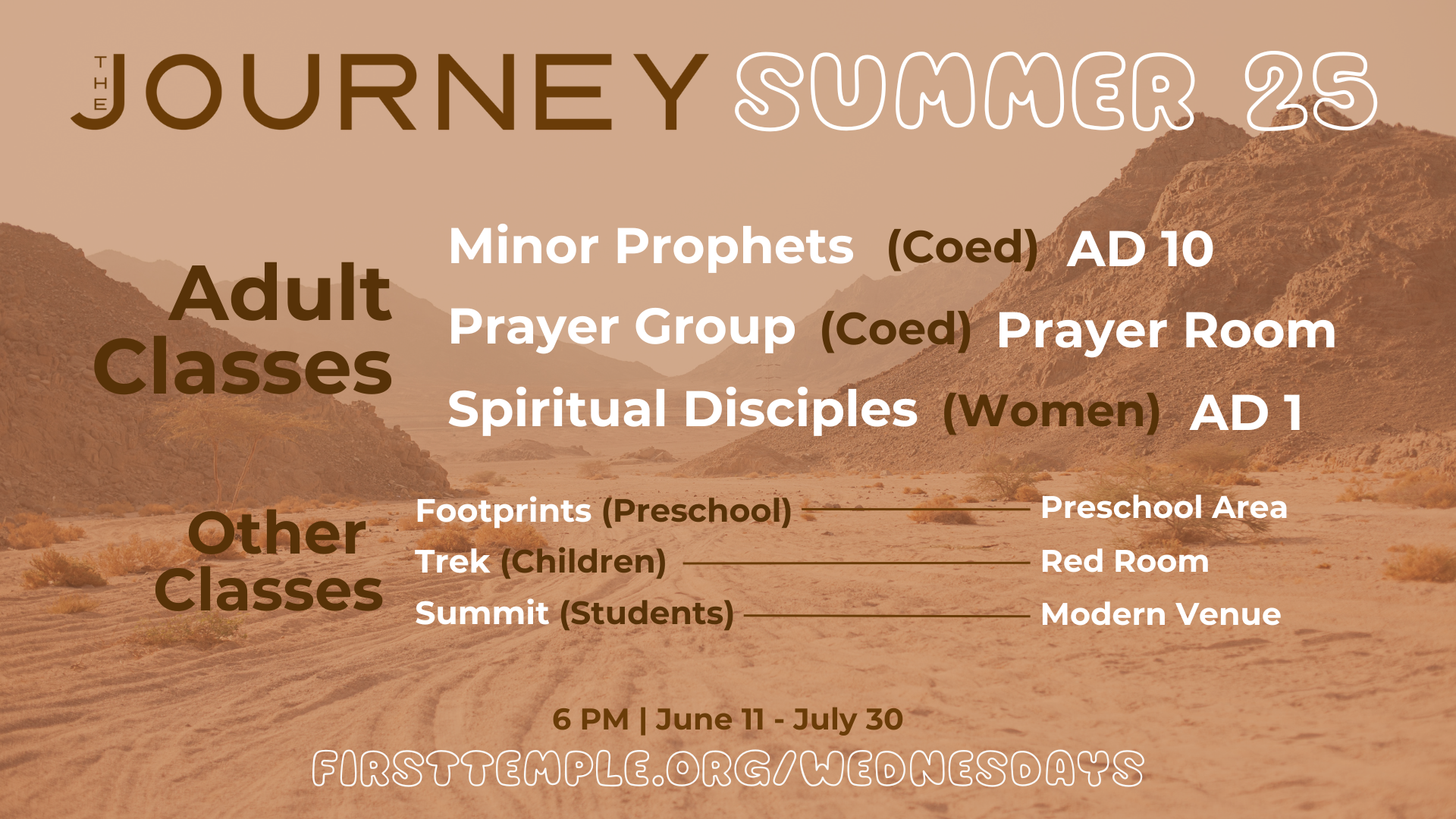 THE JOURNEY SUMMER 25

Adult Classes

Minor Prophets (Coed) AD 10
Prayer Group (Coed) Prayer Room
Spiritual Disciples (Women) AD 1

Other Classes

Footprints (Preschool) Preschool Area
Trek (Children) Red Room
Summit (Students) Modern Venue

6 PM | June 11 - July 30
FIRSTTEMPLE.ORG/WEDNESDAYS